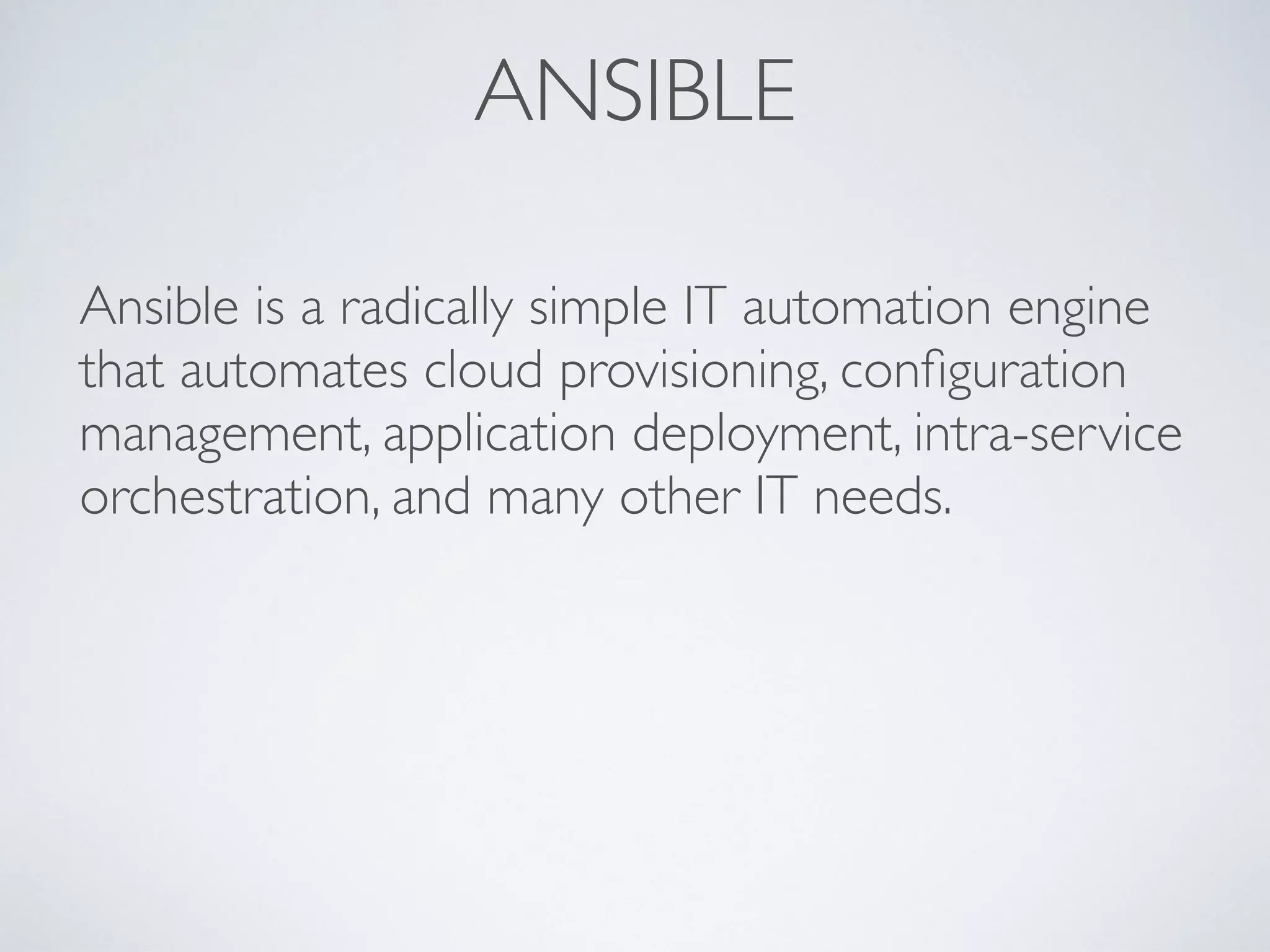 ANSIBLE

Ansible is a radically simple IT automation engine that automates cloud provisioning, configuration management, application deployment, intra-service orchestration, and many other IT needs.